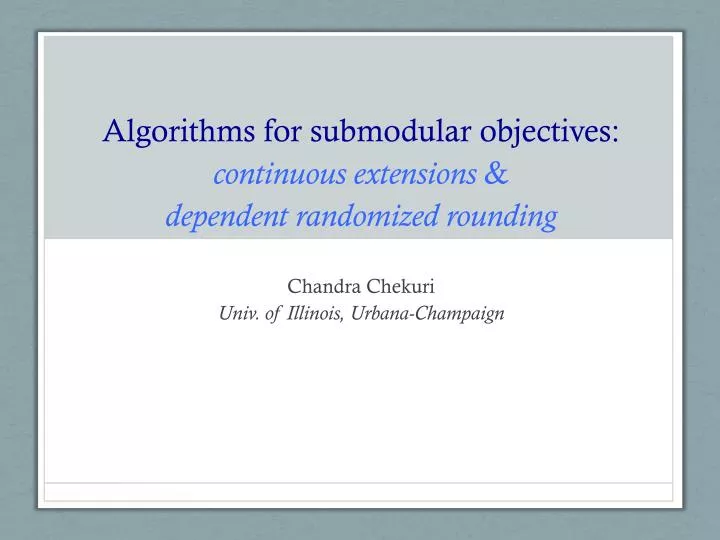 Algorithms for submodular objectives:
continuous extensions &
dependent randomized rounding

Chandra Chekuri
Univ. of Illinois, Urbana-Champaign